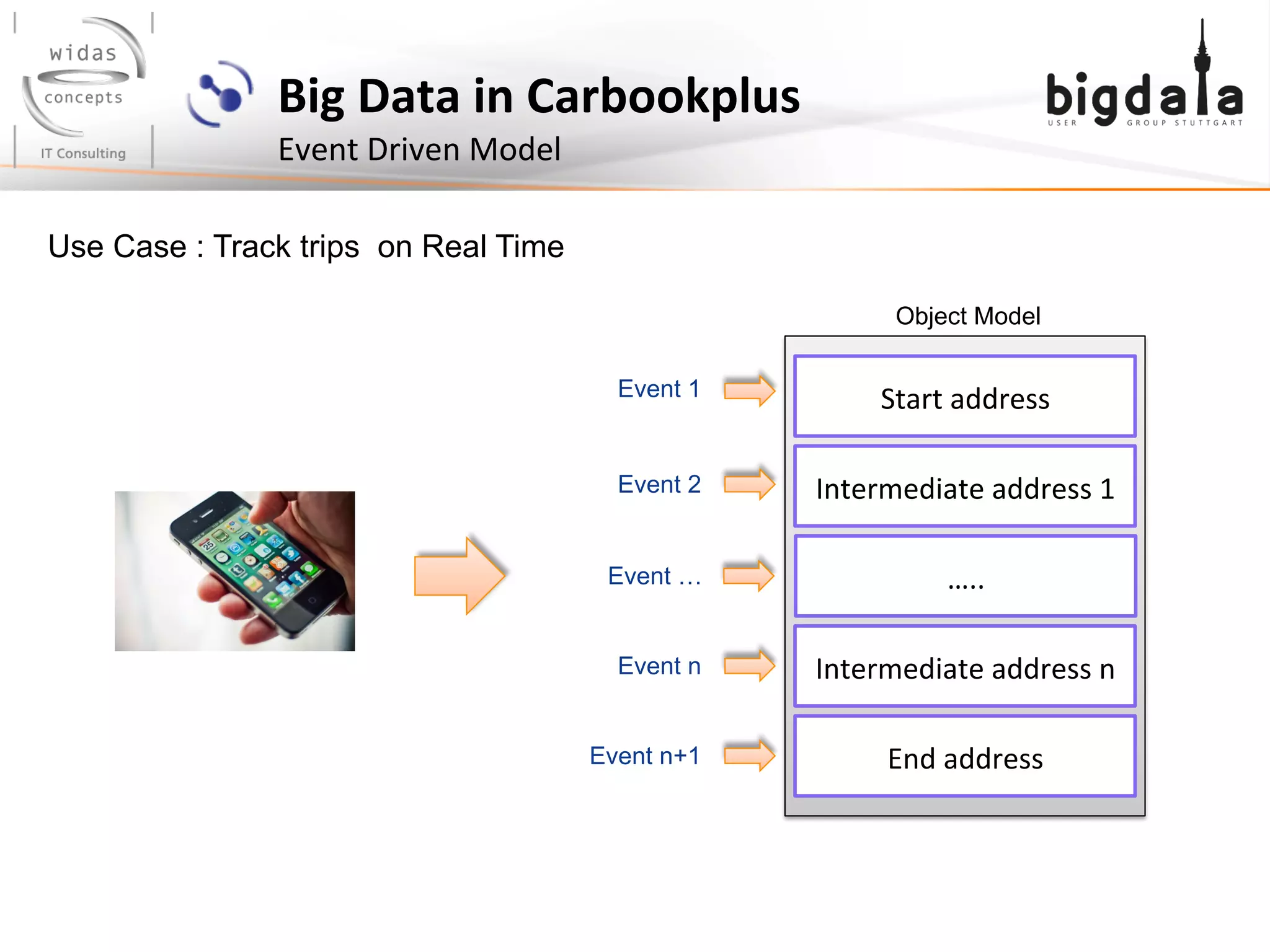 widas
concepts
IT Consulting

Big Data in Carbookplus
Event Driven Model

bigdata
USER GROUP STUTTGART

Use Case : Track trips on Real Time

Object Model

Event 1
Start address

Event 2
Intermediate address 1

Event …
…..

Event n
Intermediate address n

Event n+1
End address